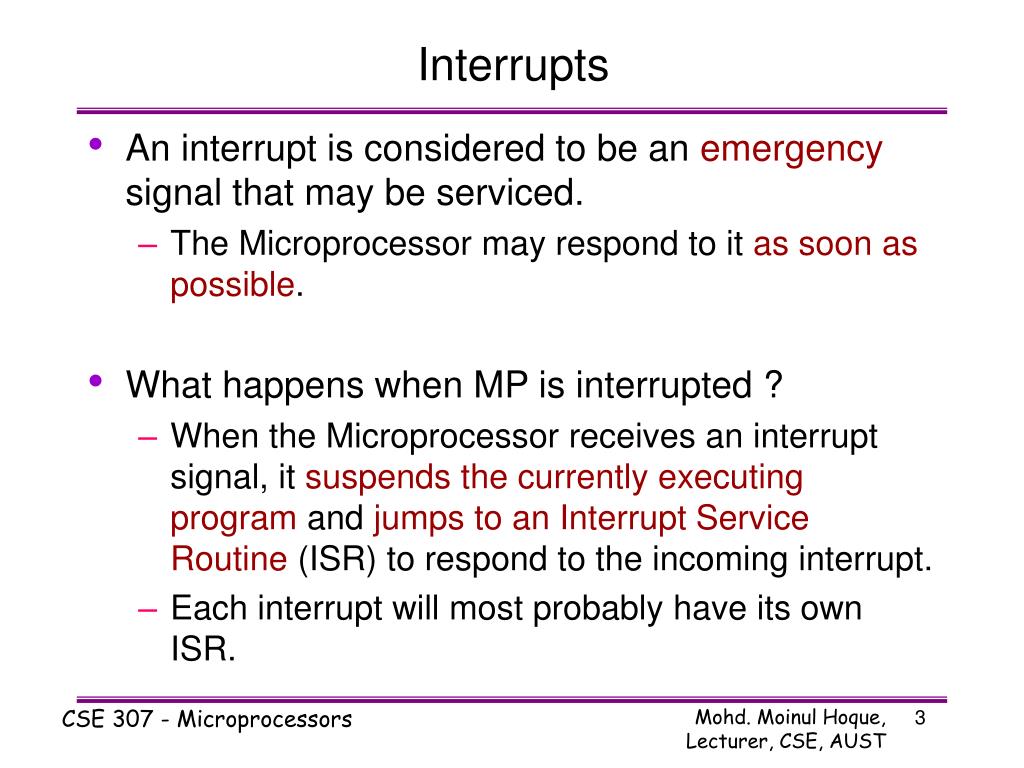 Interrupts

• An interrupt is considered to be an emergency signal that may be serviced.
– The Microprocessor may respond to it as soon as possible.

• What happens when MP is interrupted ?
– When the Microprocessor receives an interrupt signal, it suspends the currently executing program and jumps to an Interrupt Service Routine (ISR) to respond to the incoming interrupt.
– Each interrupt will most probably have its own ISR.

CSE 307 - Microprocessors

Mohd. Moinul Hoque, Lecturer, CSE, AUST

3